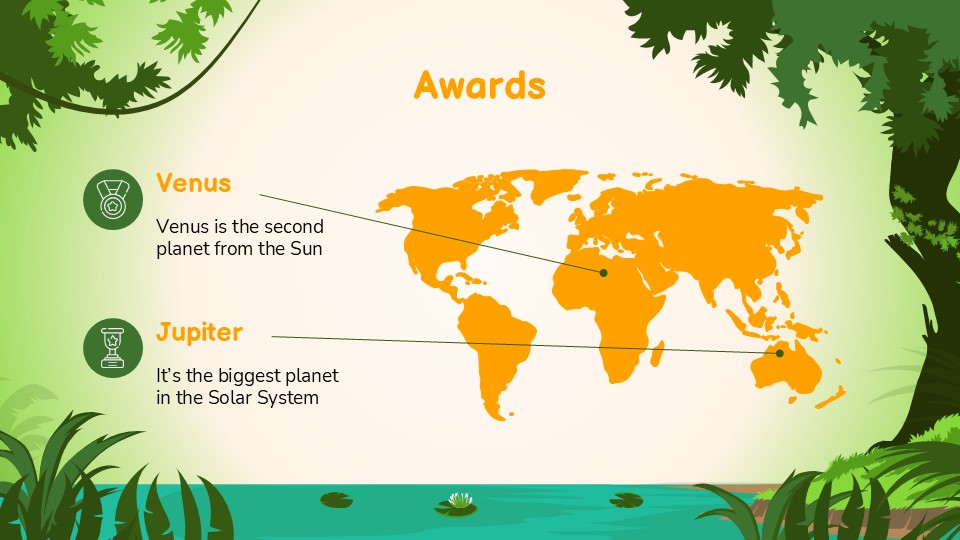 Awards

Venus

Venus is the second planet from the Sun

Jupiter

It's the biggest planet in the Solar System